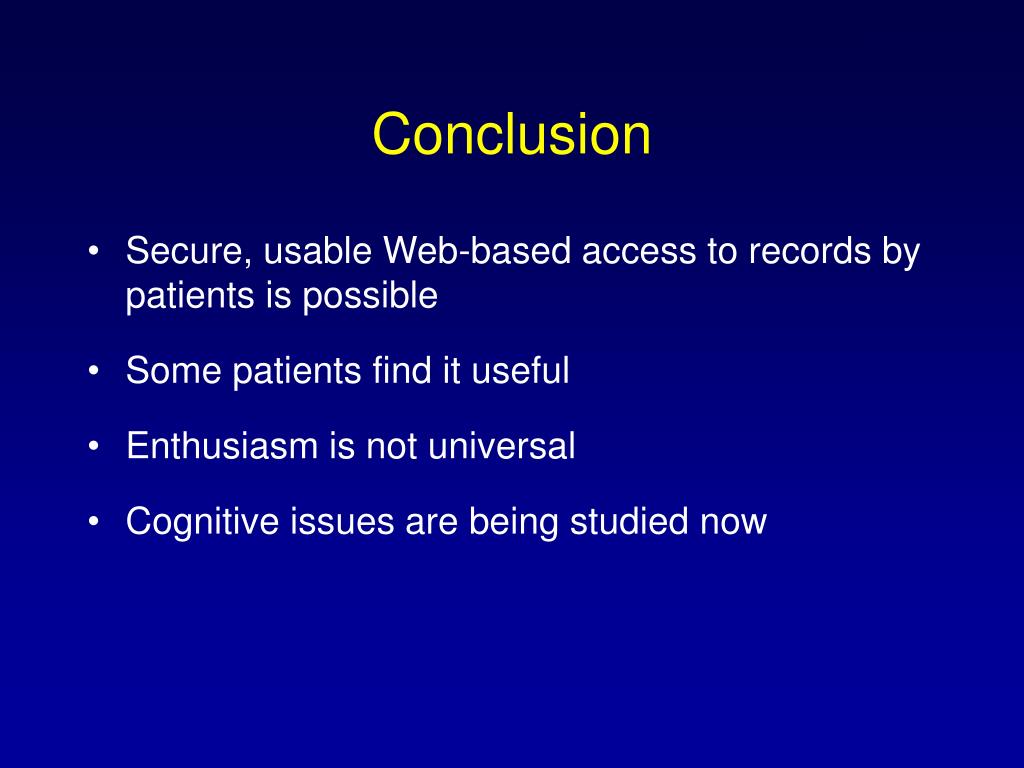 Conclusion

• Secure, usable Web-based access to records by patients is possible
• Some patients find it useful
• Enthusiasm is not universal
• Cognitive issues are being studied now